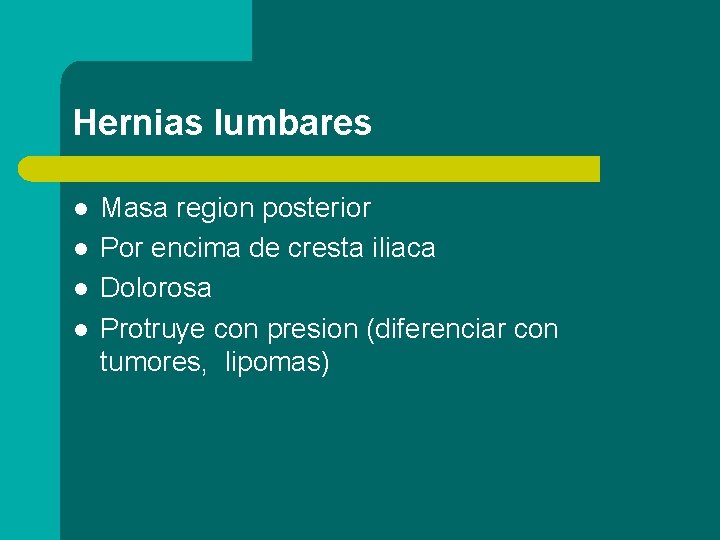 Hernias lumbares

- Masa region posterior
- Por encima de cresta iliaca
- Dolorosa
- Protruye con presion (diferenciar con tumores, lipomas)